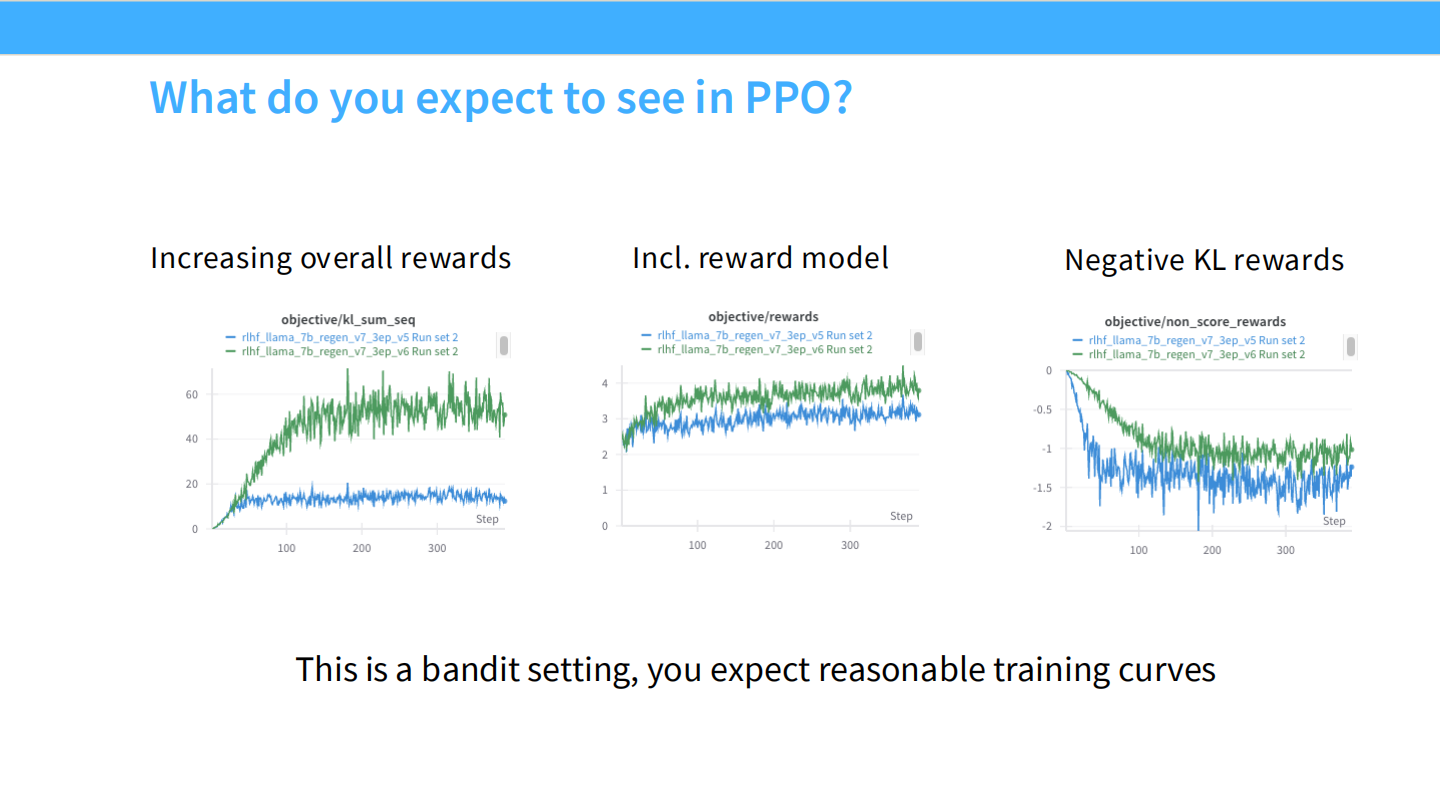 What do you expect to see in PPO?

Increasing overall rewards

objective/kl_sum_seq
rlhf_llama_7b_regen_v7_3ep_v5 Run set 2
rlhf_llama_7b_regen_v7_3ep_v6 Run set 2

60
40
20
0
100
200
300
Step

Incl. reward model

objective/rewards
rlhf_llama_7b_regen_v7_3ep_v5 Run set 2
rlhf_llama_7b_regen_v7_3ep_v6 Run set 2

4
3
2
1
0
100
200
300
Step

Negative KL rewards

objective/non_score_rewards
rlhf_llama_7b_regen_v7_3ep_v5 Run set 2
rlhf_llama_7b_regen_v7_3ep_v6 Run set 2

0
-0.5
-1
-1.5
-2
100
200
300
Step

This is a bandit setting, you expect reasonable training curves